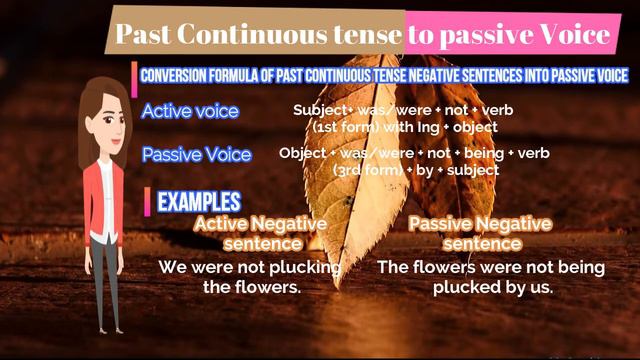 Past Continuous tense to passive Voice

CONVERSION FORMULA OF PAST CONTINUOUS TENSE NEGATIVE SENTENCES INTO PASSIVE VOICE

Active voice Subject+ was/were + not + verb (1st form) with Ing + object

Passive Voice Object + was/were + not + being + verb (3rd form) + by + subject

EXAMPLES

Active Negative sentence
We were not plucking the flowers.

Passive Negative sentence
The flowers were not being plucked by us.